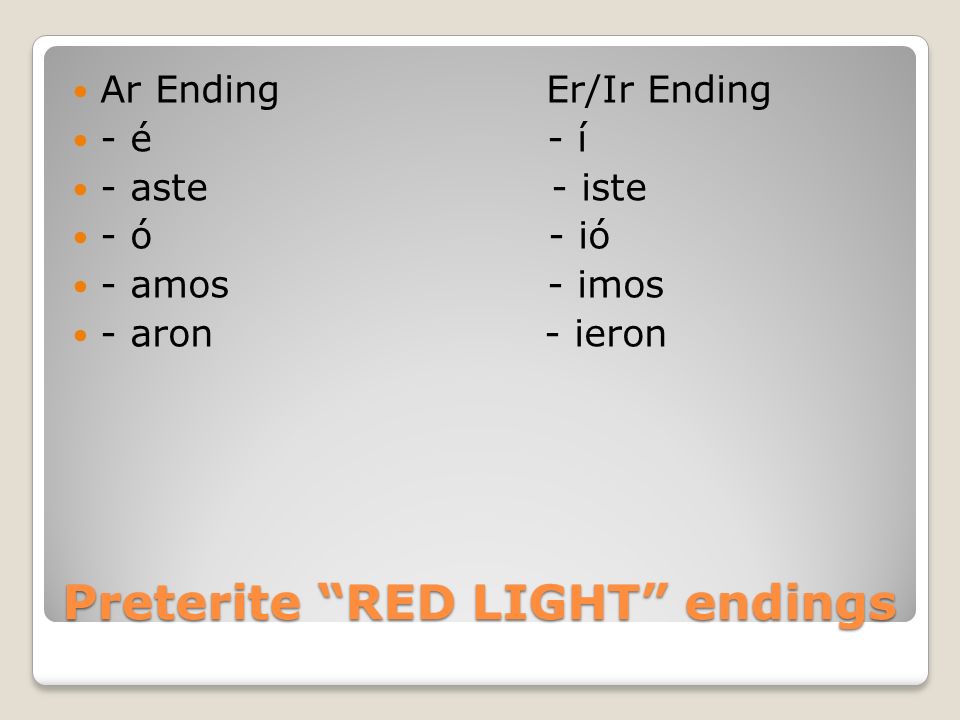 Ar Ending Er/Ir Ending
- é - í
- aste - iste
- ó - ió
- amos - imos
- aron - ieron

Preterite “RED LIGHT” endings